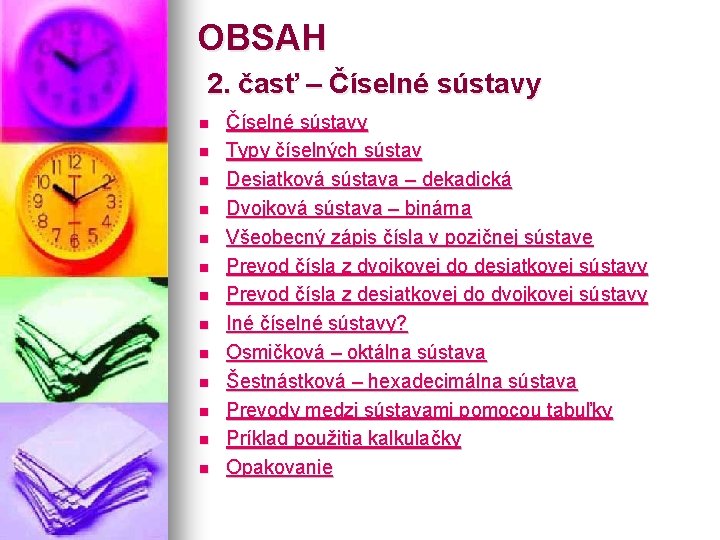 OBSAH

2. časť – Číselné sústavy

- Číselné sústavy
- Typy číselných sústav
- Desiatková sústava – dekadická
- Dvojková sústava – binárna
- Všeobecný zápis čísla v pozičnej sústave
- Prevod čísla z dvojkovej do desiatkovej sústavy
- Prevod čísla z desiatkovej do dvojkovej sústavy
- Iné číselné sústavy?
- Osmičková – oktálna sústava
- Šestnástková – hexadecimálna sústava
- Prevody medzi sústavami pomocou tabuľky
- Príklad použitia kalkulačky
- Opakovanie